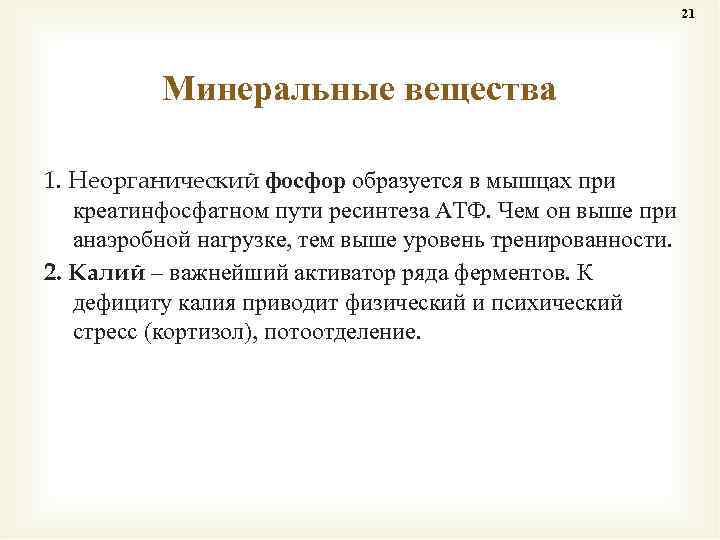 21

Минеральные вещества

1. Неорганический фосфор образуется в мышцах при креатинфосфатном пути ресинтеза АТФ. Чем он выше при анаэробной нагрузке, тем выше уровень тренированности.

2. Калий – важнейший активатор ряда ферментов. К дефициту калия приводит физический и психический стресс (кортизол), потоотделение.